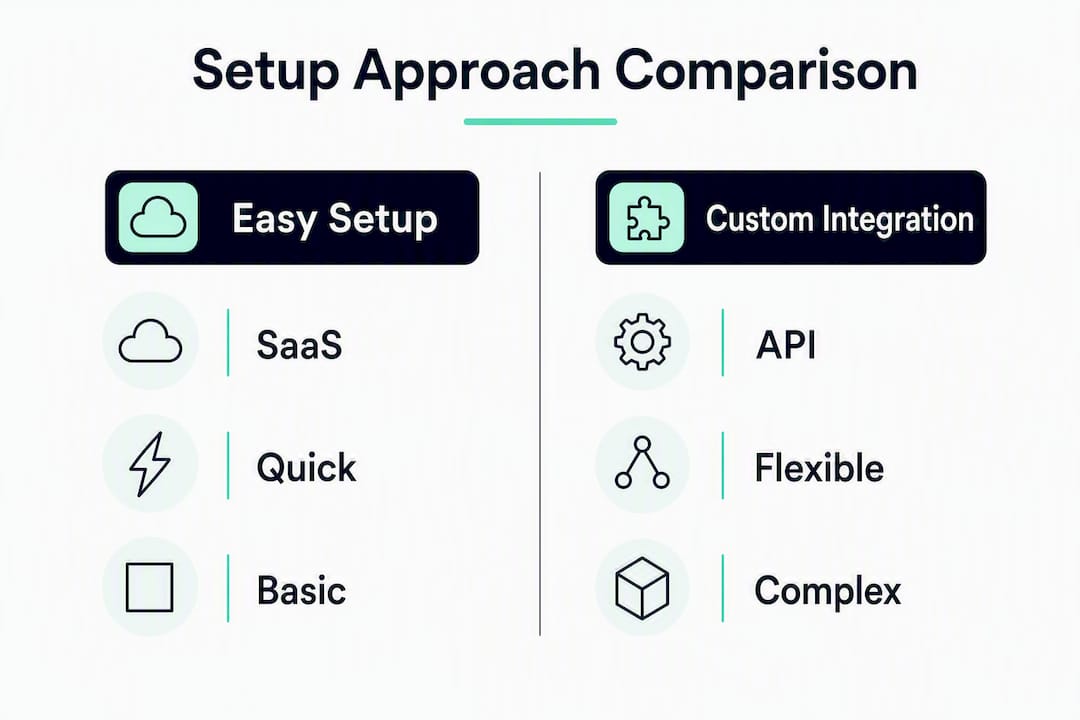 Setup Approach Comparison

Easy Setup

SaaS

Quick

Basic

Custom Integration

API

Flexible

Complex